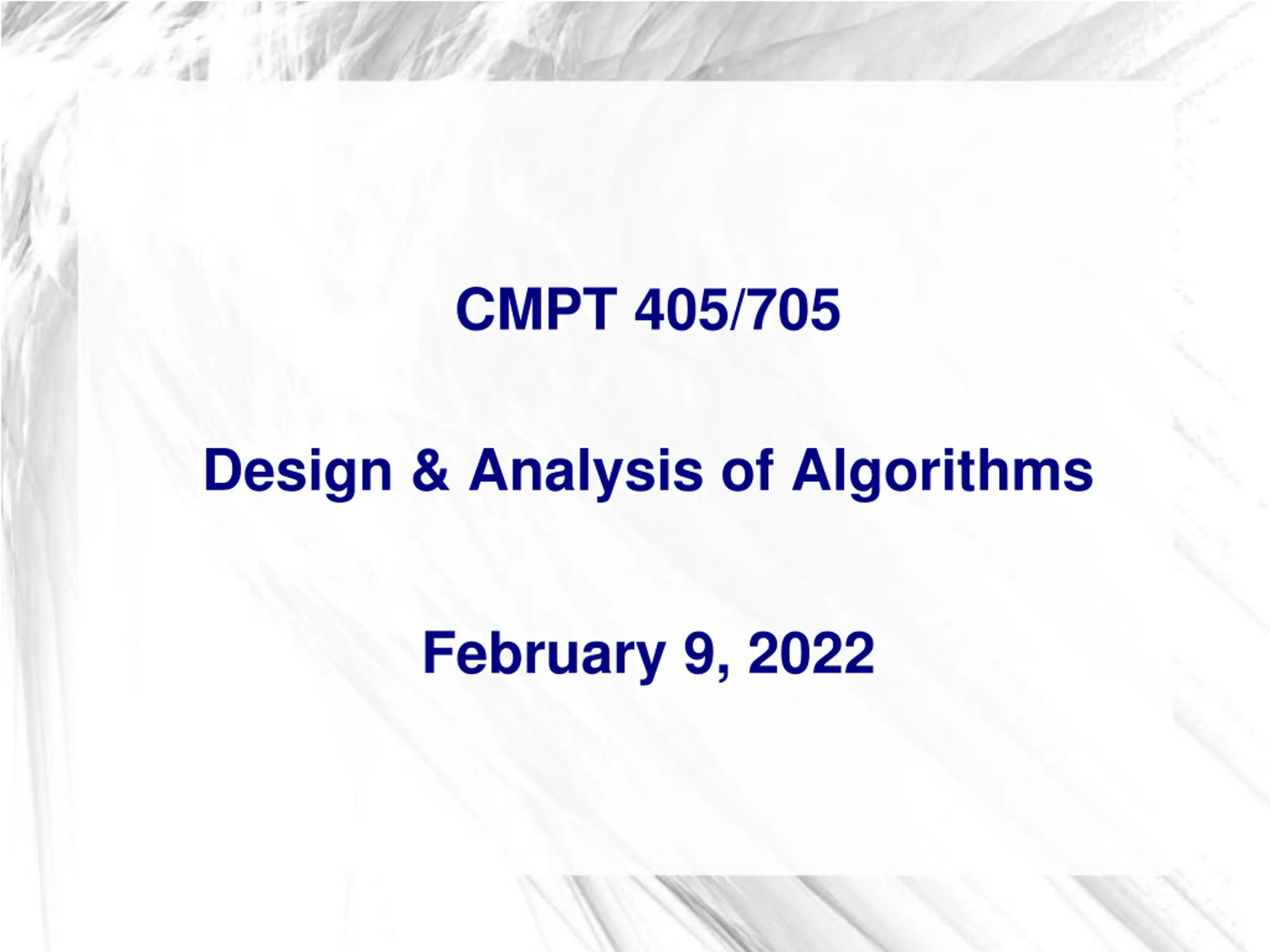 CMPT 405/705

Design & Analysis of Algorithms

February 9, 2022